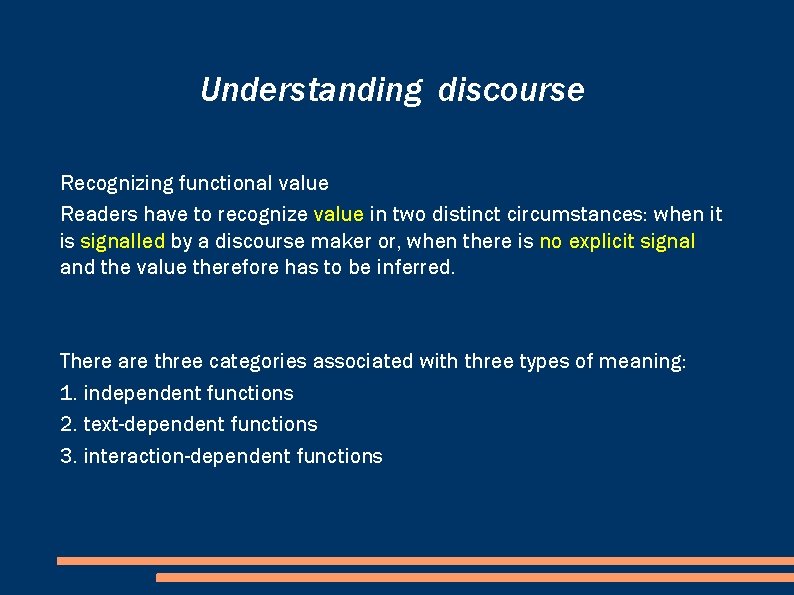 Understanding discourse

Recognizing functional value

Readers have to recognize value in two distinct circumstances: when it is signalled by a discourse maker or, when there is no explicit signal and the value therefore has to be inferred.

There are three categories associated with three types of meaning:
1. independent functions
2. text-dependent functions
3. interaction-dependent functions